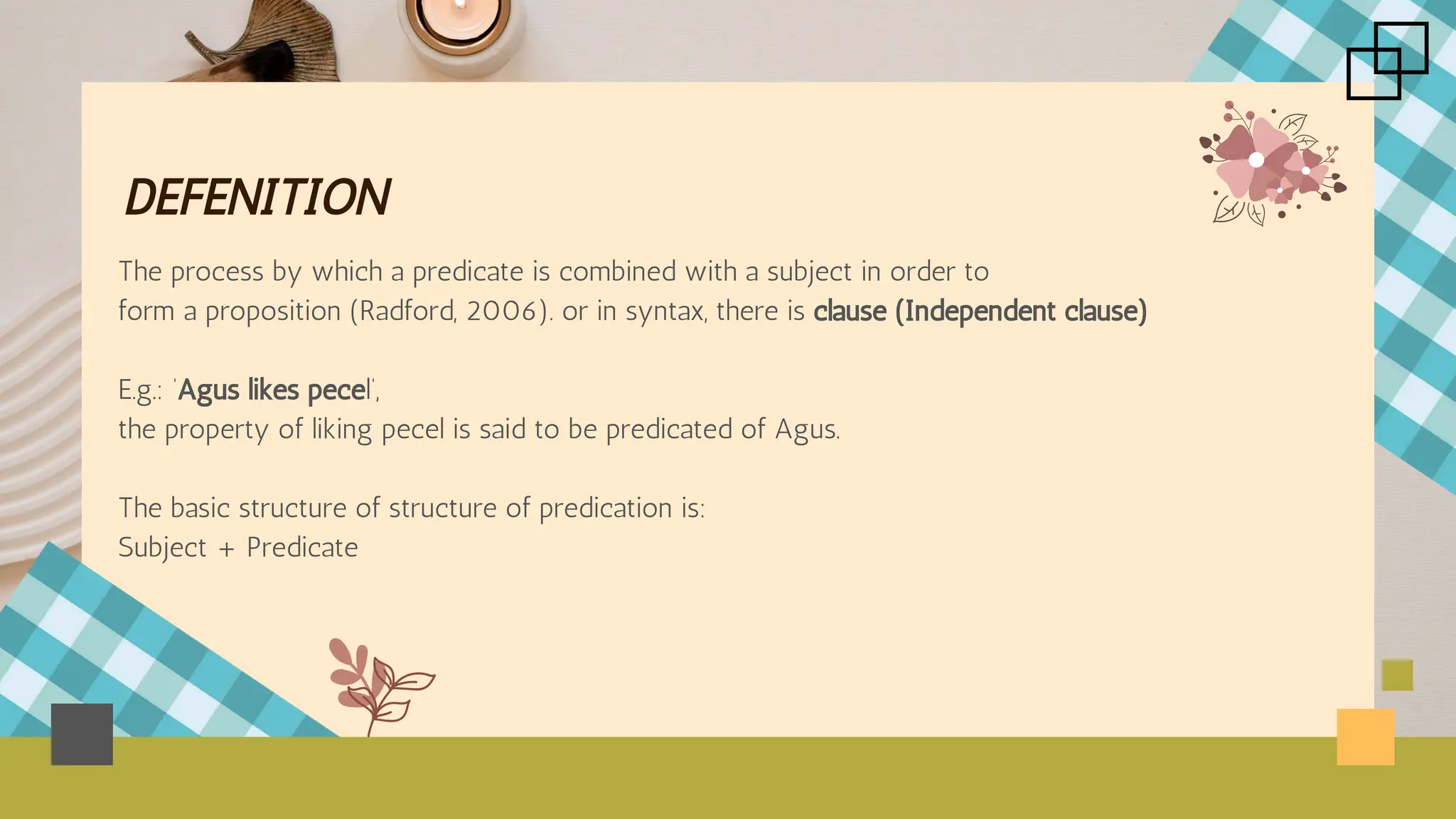 DEFENITION

The process by which a predicate is combined with a subject in order to form a proposition (Radford, 2006). or in syntax, there is clause (Independent clause)

E.g.: 'Agus likes pecel',
the property of liking pecel is said to be predicated of Agus.

The basic structure of structure of predication is:
Subject + Predicate